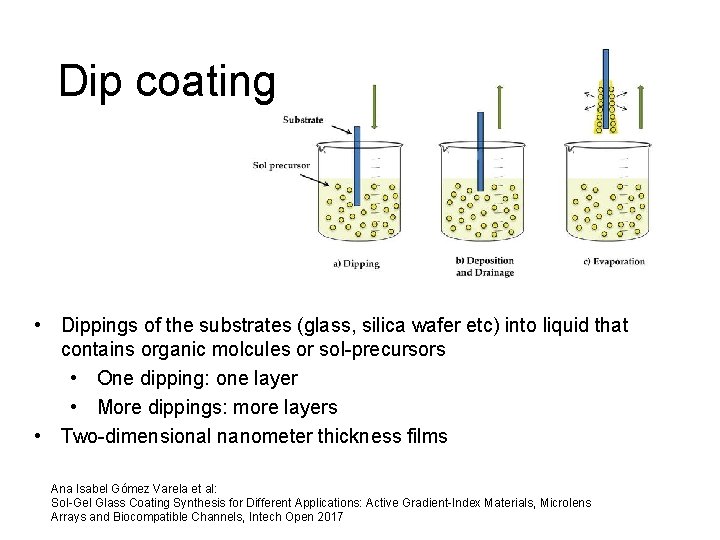 Dip coating

Substrate

Sol precursor

a) Dipping

b) Deposition and Drainage

c) Evaporation

• Dippings of the substrates (glass, silica wafer etc) into liquid that contains organic molcules or sol-precursors
 • One dipping: one layer
 • More dippings: more layers
• Two-dimensional nanometer thickness films

Ana Isabel Gómez Varela et al:
Sol-Gel Glass Coating Synthesis for Different Applications: Active Gradient-Index Materials, Microlens Arrays and Biocompatible Channels, Intech Open 2017